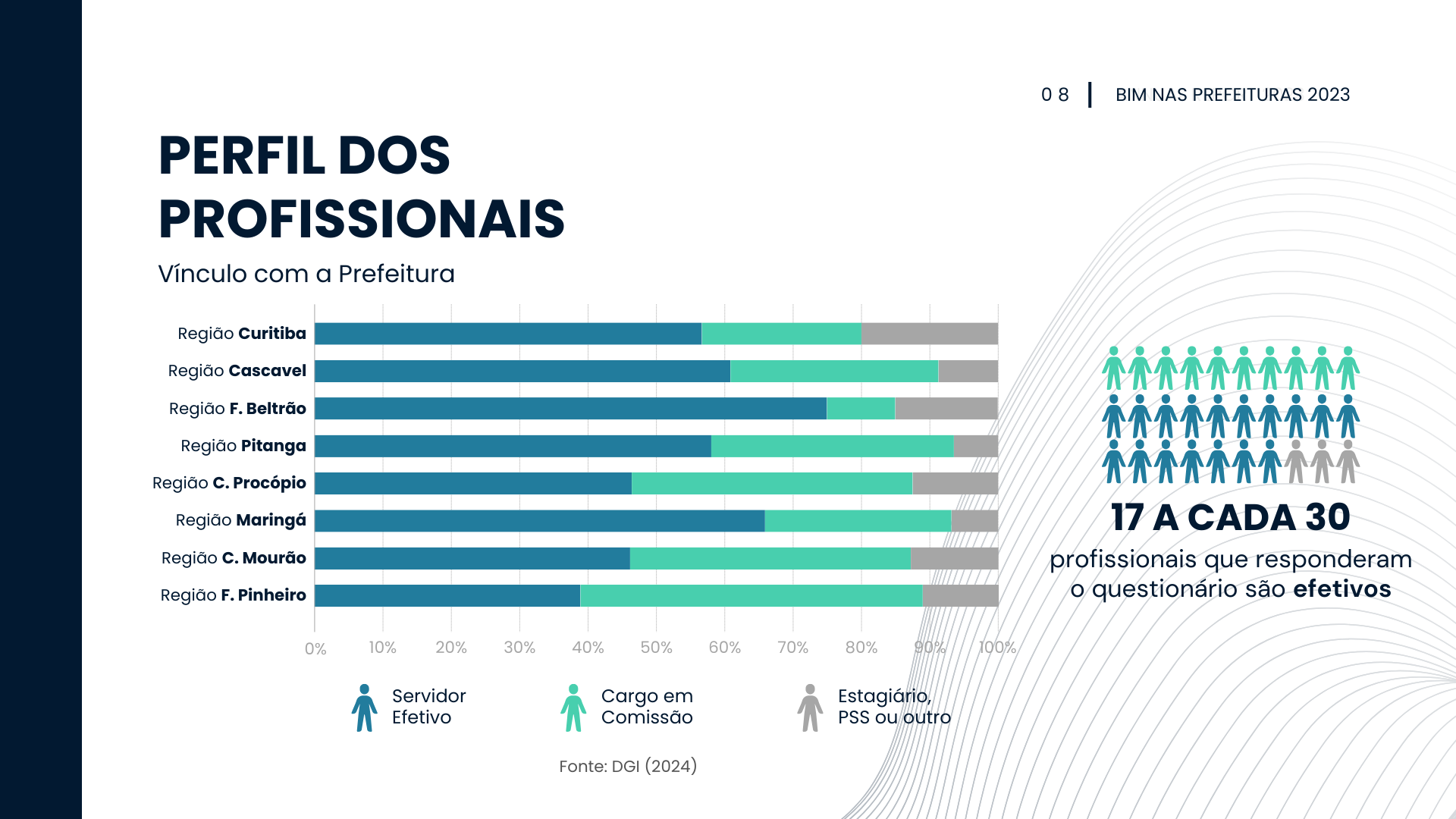 0 8 | BIM NAS PREFEITURAS 2023

PERFIL DOS PROFISSIONAIS

Vínculo com a Prefeitura

Região Curitiba
Região Cascavel
Região F. Beltrão
Região Pitanga
Região C. Procópio
Região Maringá
Região C. Mourão
Região F. Pinheiro

0% 10% 20% 30% 40% 50% 60% 70% 80% 90% 100%

Servidor Efetivo
Cargo em Comissão
Estagiário, PSS ou outro

Fonte: DGI (2024)

17 A CADA 30

profissionais que responderam o questionário são efetivos